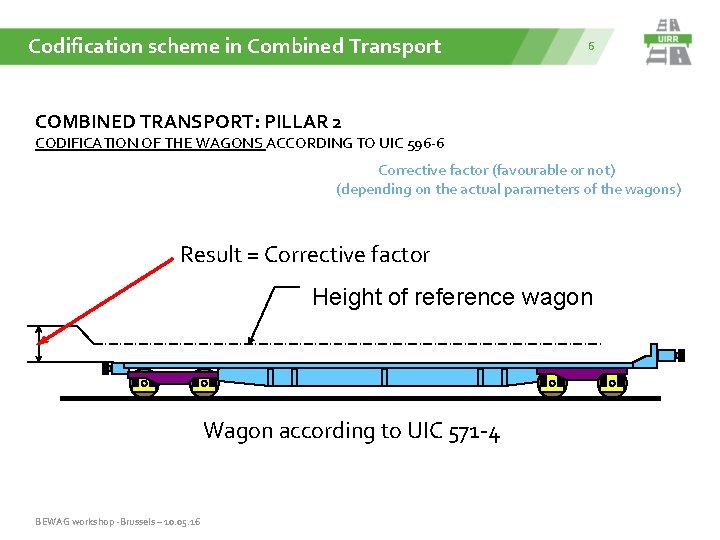 Codification scheme in Combined Transport

6

UIRR

COMBINED TRANSPORT: PILLAR 2
CODIFICATION OF THE WAGONS ACCORDING TO UIC 596-6

Corrective factor (favourable or not)
(depending on the actual parameters of the wagons)

Result = Corrective factor

Height of reference wagon

Wagon according to UIC 571-4

BEWAG workshop - Brussels – 10.05.16